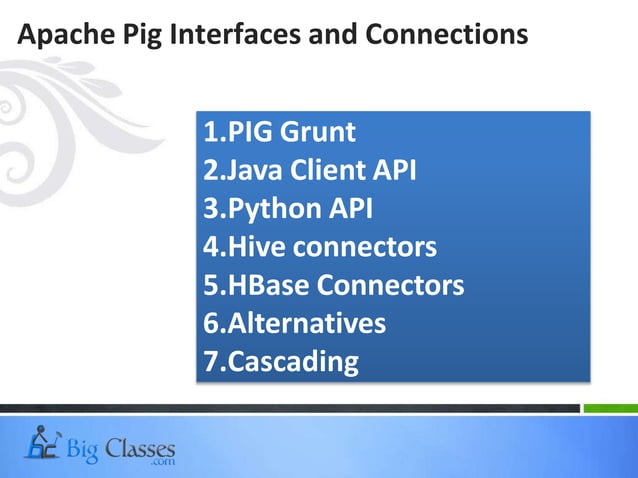 Apache Pig Interfaces and Connections

1.PIG Grunt
2.Java Client API
3.Python API
4.Hive connectors
5.HBase Connectors
6.Alternatives
7.Cascading

Big Classes .com